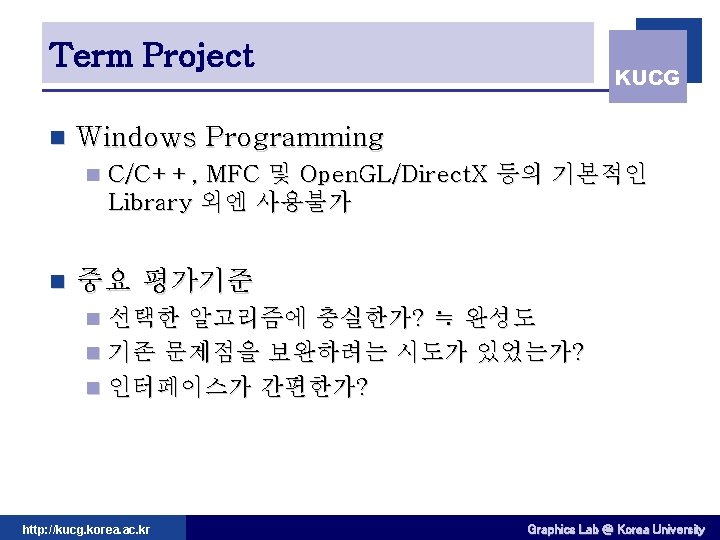 Term Project

KUCG

Windows Programming

C/C++, MFC 및 OpenGL/DirectX 등의 기본적인 Library 외엔 사용불가

중요 평가기준

선택한 알고리즘에 충실한가? ≒ 완성도

기존 문제점을 보완하려는 시도가 있었는가?

인터페이스가 간편한가?

http://kucg.korea.ac.kr

Graphics Lab @ Korea University